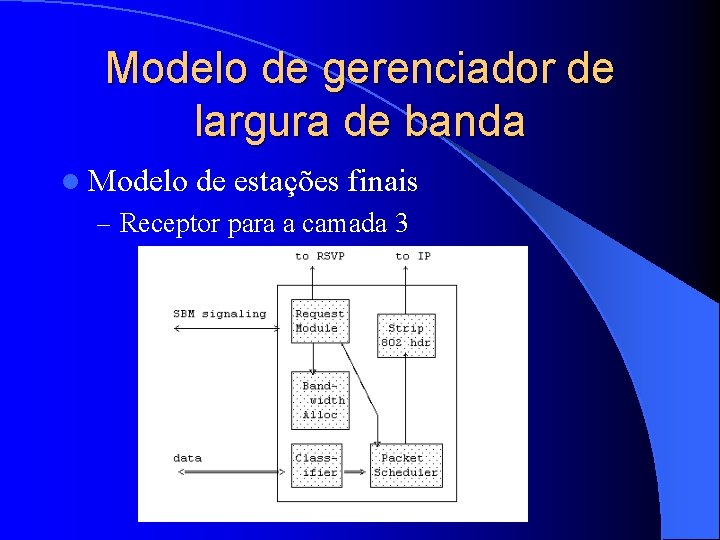 Modelo de gerenciador de largura de banda

Modelo de estações finais

– Receptor para a camada 3

to RSVP

to IP

SBM signaling

Request Module

Strip 802 hdr

Band-width Alloc

data

Class-ifier

Packet Scheduler